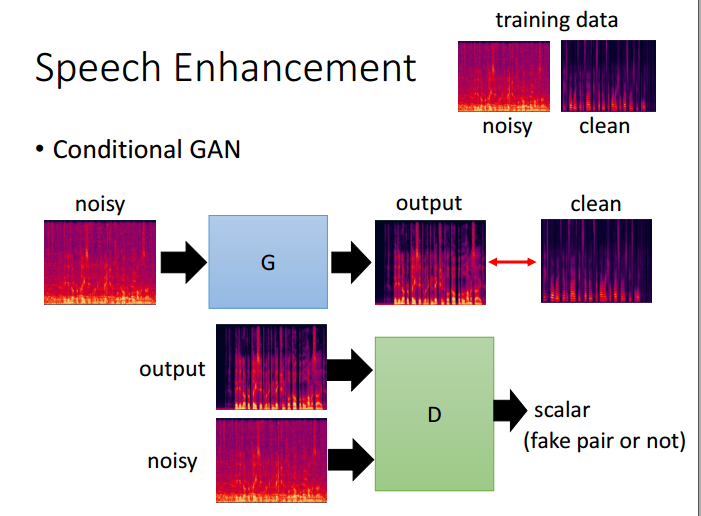 Speech Enhancement

training data

noisy clean

• Conditional GAN

noisy

G

output

clean

output

noisy

D

scalar
(fake pair or not)